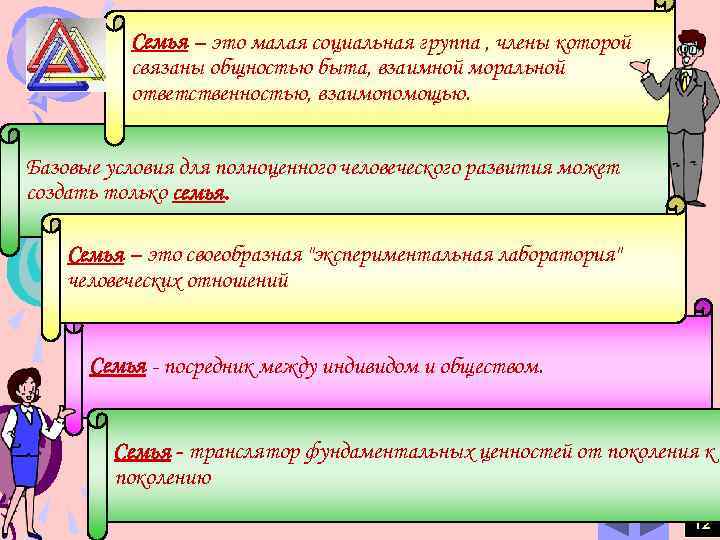 Семья – это малая социальная группа , члены которой связаны общностью быта, взаимной моральной ответственностью, взаимопомощью.

Базовые условия для полноценного человеческого развития может создать только семья.

Семья – это своеобразная "экспериментальная лаборатория" человеческих отношений

Семья - посредник между индивидом и обществом.

Семья - транслятор фундаментальных ценностей от поколения к поколению

12